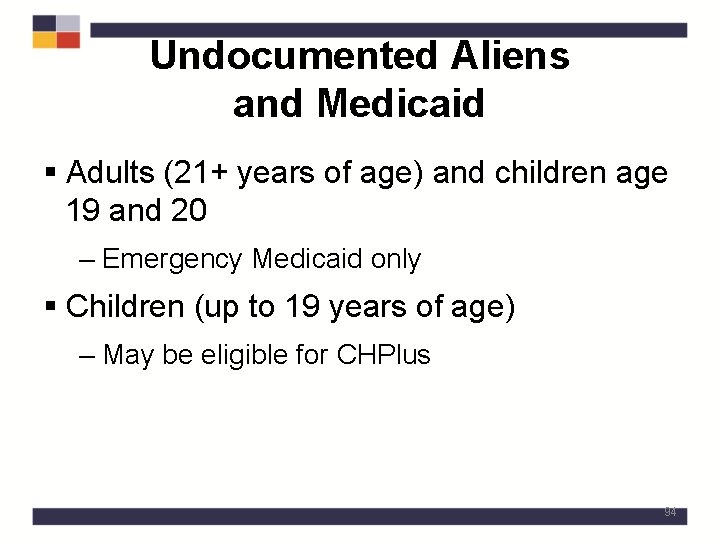 Undocumented Aliens and Medicaid

▪ Adults (21+ years of age) and children age 19 and 20

– Emergency Medicaid only

▪ Children (up to 19 years of age)

– May be eligible for CHPlus

94